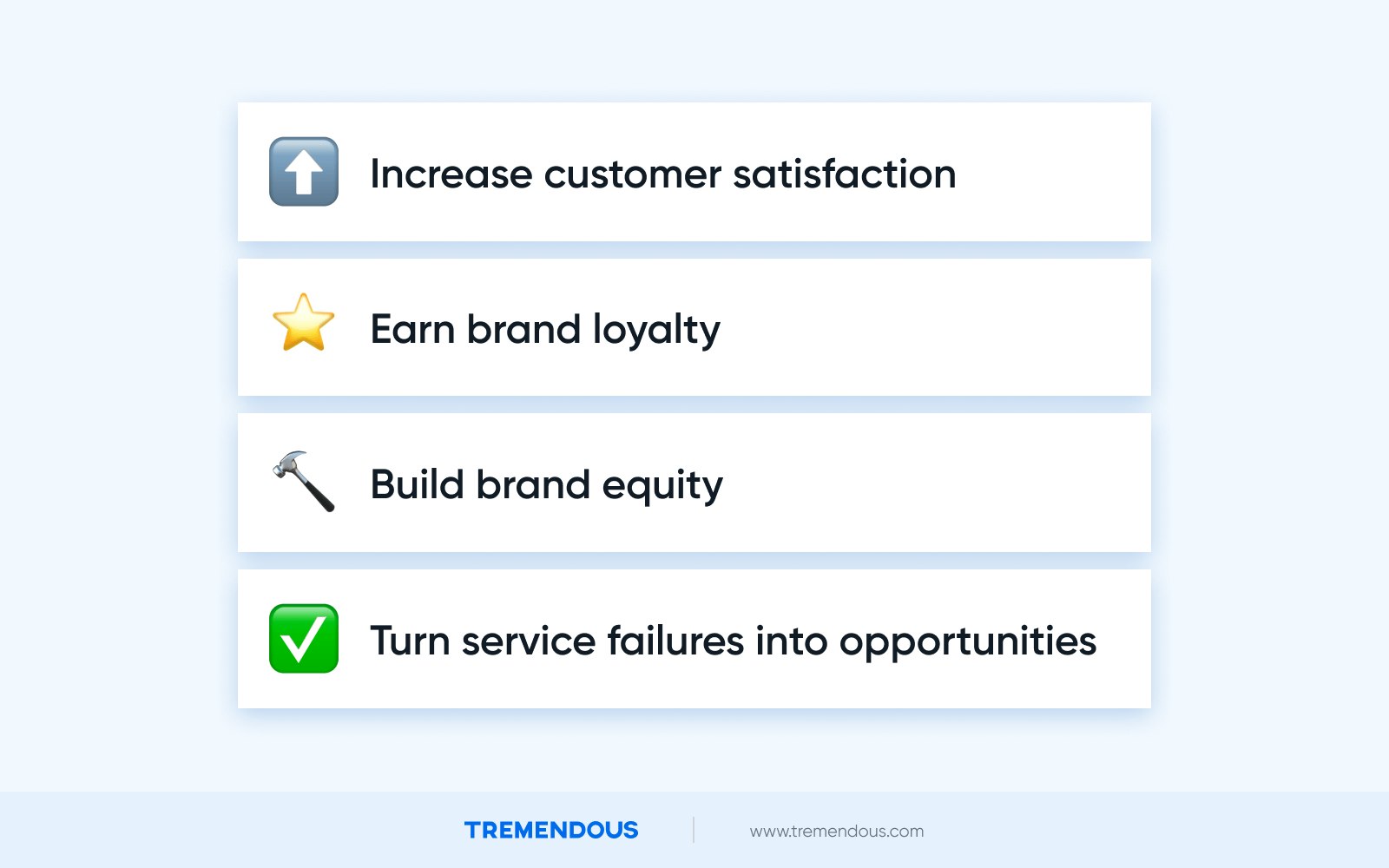 Increase customer satisfaction

Earn brand loyalty

Build brand equity

Turn service failures into opportunities

TREMENDOUS

www.tremendous.com